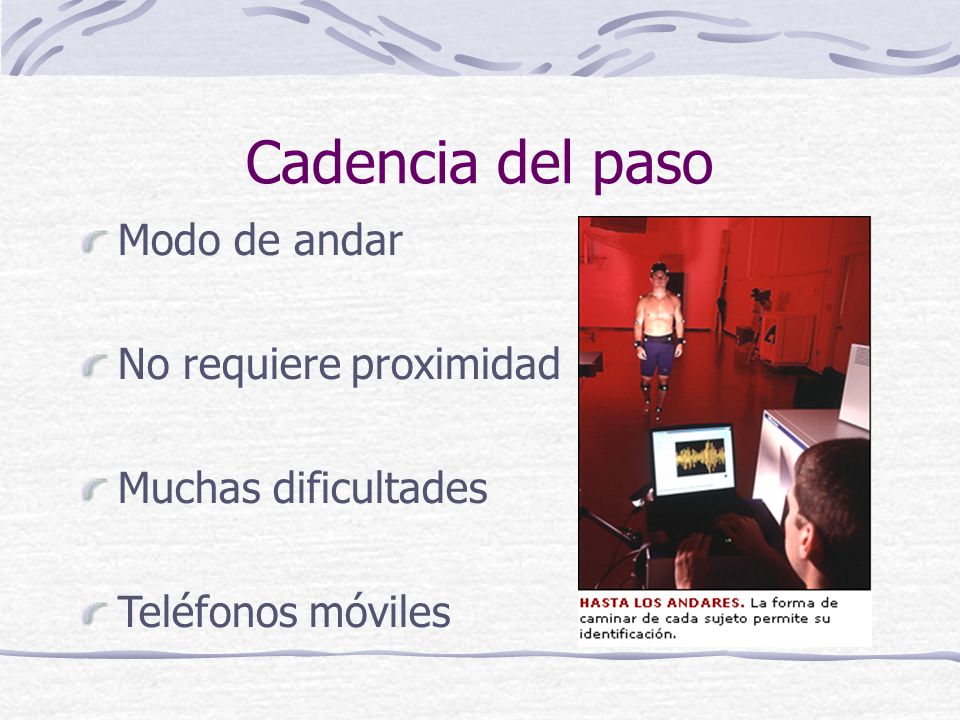 Cadencia del paso

Modo de andar

No requiere proximidad

Muchas dificultades

Teléfonos móviles

HASTA LOS ANDARES. La forma de caminar de cada sujeto permite su identificación.